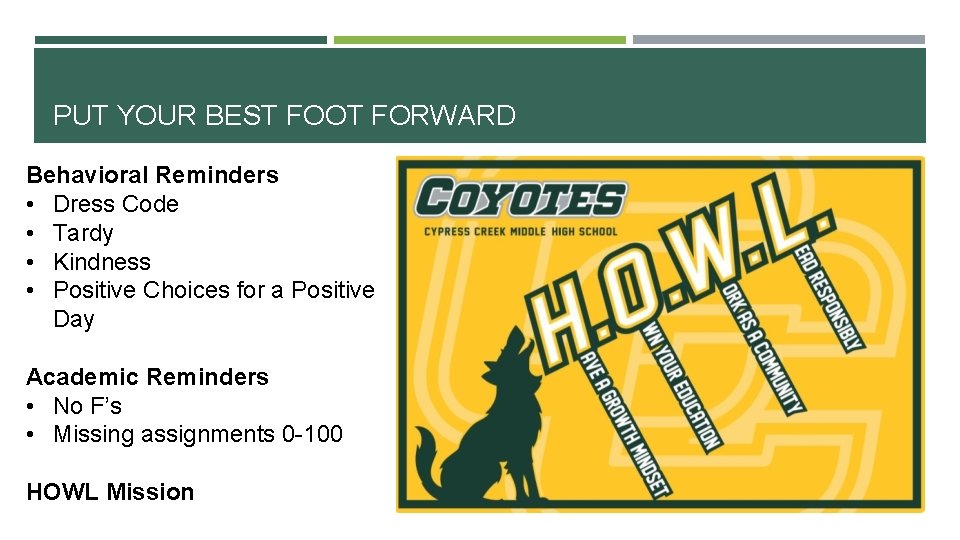 PUT YOUR BEST FOOT FORWARD

Behavioral Reminders
• Dress Code
• Tardy
• Kindness
• Positive Choices for a Positive Day

Academic Reminders
• No F's
• Missing assignments 0-100

HOWL Mission

COYOTES
CYPRESS CREEK MIDDLE HIGH SCHOOL

H.O.W.L.
AVE A GROWTH MINDSET
WN YOUR EDUCATION
ORK AS A COMMUNITY
EAD RESPONSIBLY